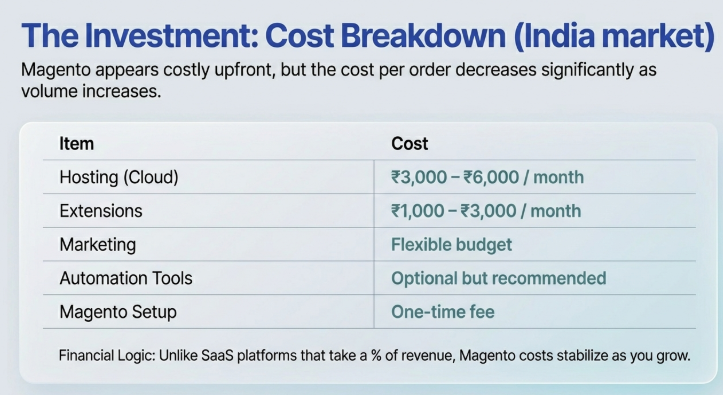 The Investment: Cost Breakdown (India market)

Magento appears costly upfront, but the cost per order decreases significantly as volume increases.

| Item | Cost |
|---|---|
| Hosting (Cloud) | ₹3,000 – ₹6,000 / month |
| Extensions | ₹1,000 – ₹3,000 / month |
| Marketing | Flexible budget |
| Automation Tools | Optional but recommended |
| Magento Setup | One-time fee |

Financial Logic: Unlike SaaS platforms that take a % of revenue, Magento costs stabilize as you grow.